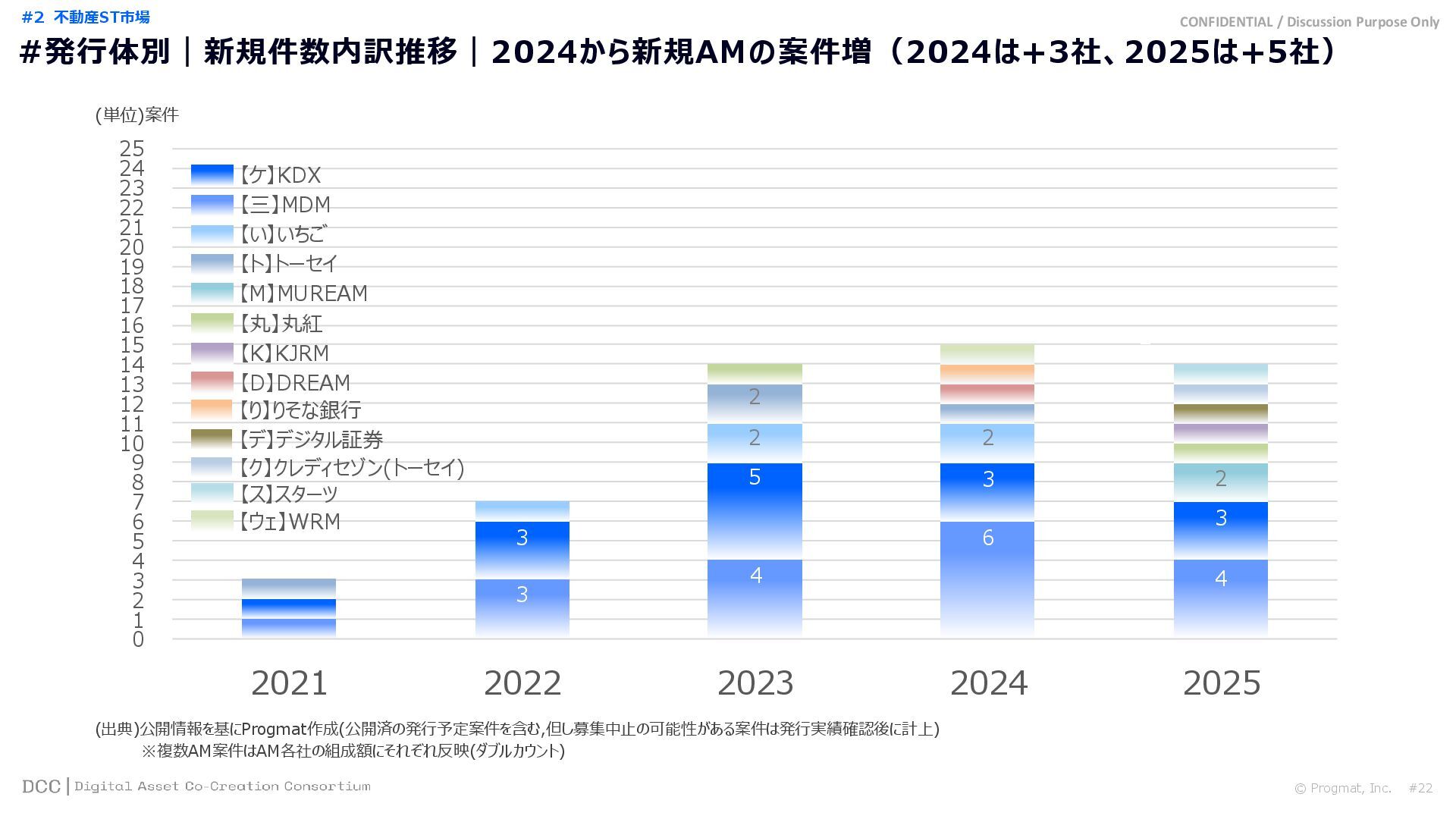 #2 不動産ST市場

CONFIDENTIAL / Discussion Purpose Only

#発行体別｜新規件数内訳推移｜2024から新規AMの案件増（2024は+3社、2025は+5社）

(単位)案件

25
24
23
22
21
20
19
18
17
16
15
14
13
12
11
10
9
8
7
6
5
4
3
2
1
0

【ケ】KDX
【三】MDM
【い】いちご
【ト】トーセイ
【M】MUREAM
【丸】丸紅
【K】KJRM
【D】DREAM
【り】りそな銀行
【デ】デジタル証券
【ク】クレディセゾン(トーセイ)
【ス】スターツ
【ウェ】WRM

3
3
2
2
5
4
2
3
6
2
3
4

2021 2022 2023 2024 2025

(出典)公開情報を基にProgmat作成(公開済の発行予定案件を含む,但し募集中止の可能性がある案件は発行実績確認後に計上)
※複数AM案件はAM各社の組成額にそれぞれ反映(ダブルカウント)

DCC | Digital Asset Co-Creation Consortium

© Progmat, Inc. #22